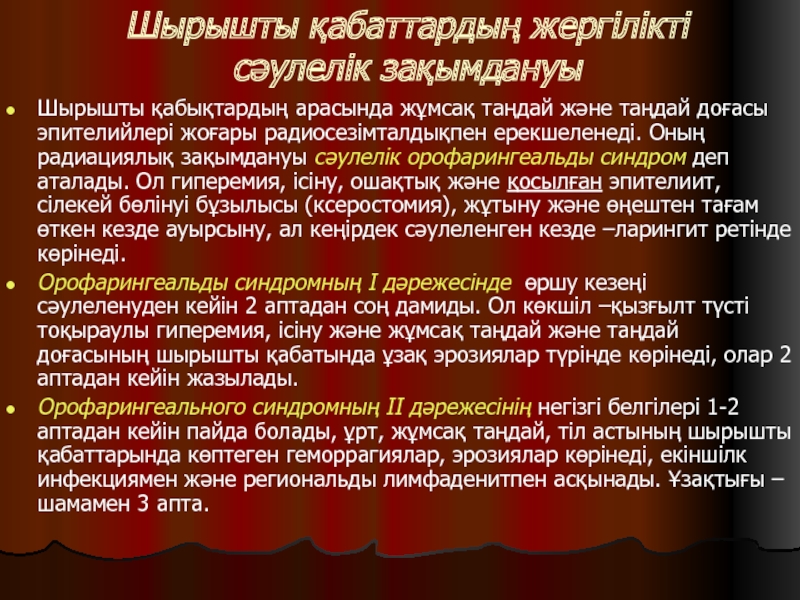 Шырышты қабаттардың жергілікті сәулелік зақымдануы

Шырышты қабықтардың арасында жұмсақ таңдай және таңдай доғасы эпителийлері жоғары радиосезімталдықпен ерекшеленеді. Оның радиациялық зақымдануы сәулелік орофарингеальды синдром деп аталады. Ол гиперемия, ісіну, ошақтық және қосылған эпителиит, сілекей бөлінуі бұзылысы (ксеростомия), жұтыну және өңештен тағам өткен кезде ауырсыну, ал кеңірдек сәулеленген кезде –ларингит ретінде көрінеді.

Орофарингеальды синдромның I дәрежесінде өршу кезеңі сәулеленуден кейін 2 аптадан соң дамиды. Ол көкшіл –қызғылт түсті тоқыраулы гиперемия, ісіну және жұмсақ таңдай және таңдай доғасының шырышты қабатында ұзақ эрозиялар түрінде көрінеді, олар 2 аптадан кейін жазылады.

Орофарингеального синдромның II дәрежесінің негізгі белгілері 1-2 аптадан кейін пайда болады, ұрт, жұмсақ таңдай, тіл астының шырышты қабаттарында көптеген геморрагиялар, эрозиялар көрінеді, екіншілк инфекциямен және региональды лимфаденитпен асқынады. Ұзақтығы – шамамен 3 апта.